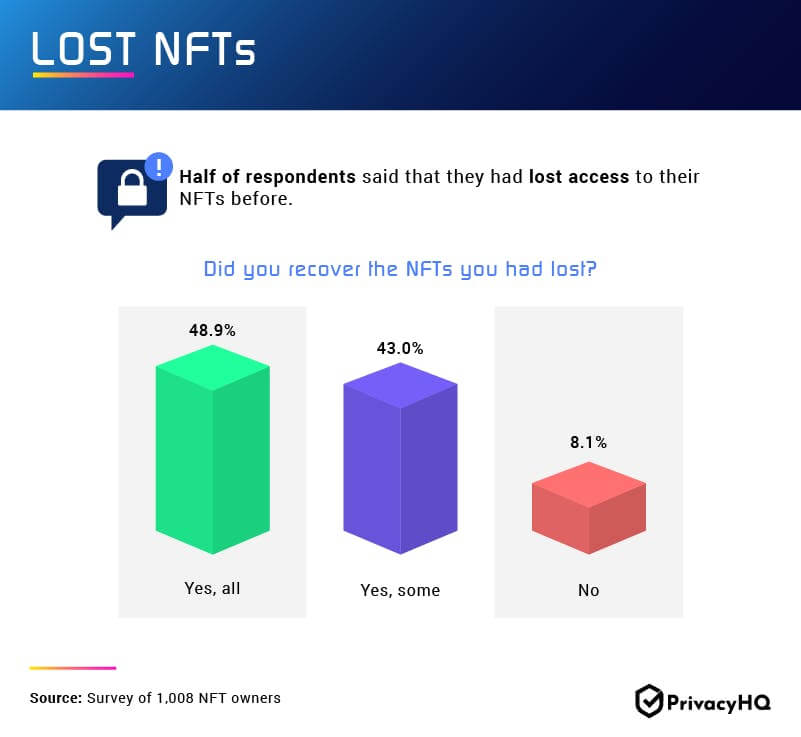 LOST NFTs

Half of respondents said that they had lost access to their NFTs before.

Did you recover the NFTs you had lost?

48.9%

Yes, all

43.0%

Yes, some

8.1%

No

Source: Survey of 1,008 NFT owners

PrivacyHQ